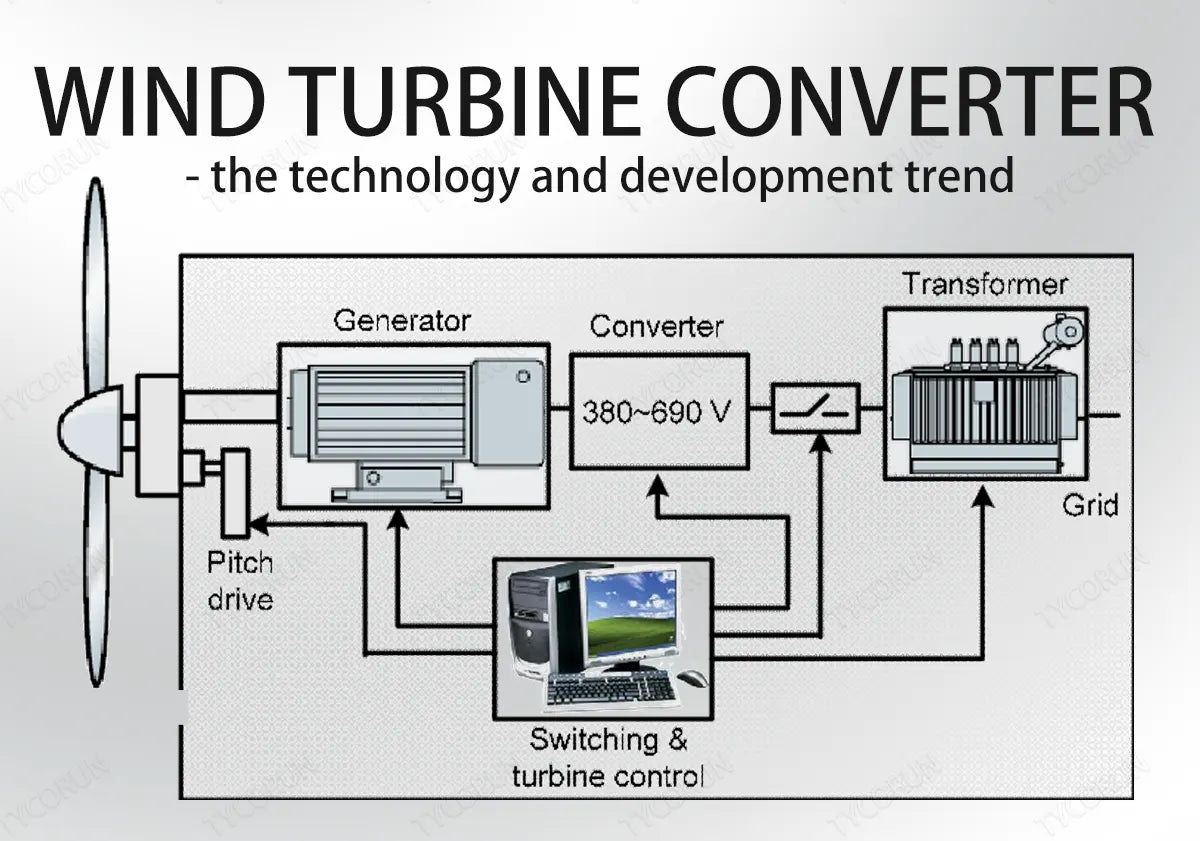 WIND TURBINE CONVERTER
- the technology and development trend

Generator

Converter

380~690 V

Transformer

Grid

Pitch drive

Switching & turbine control

TYCORUN